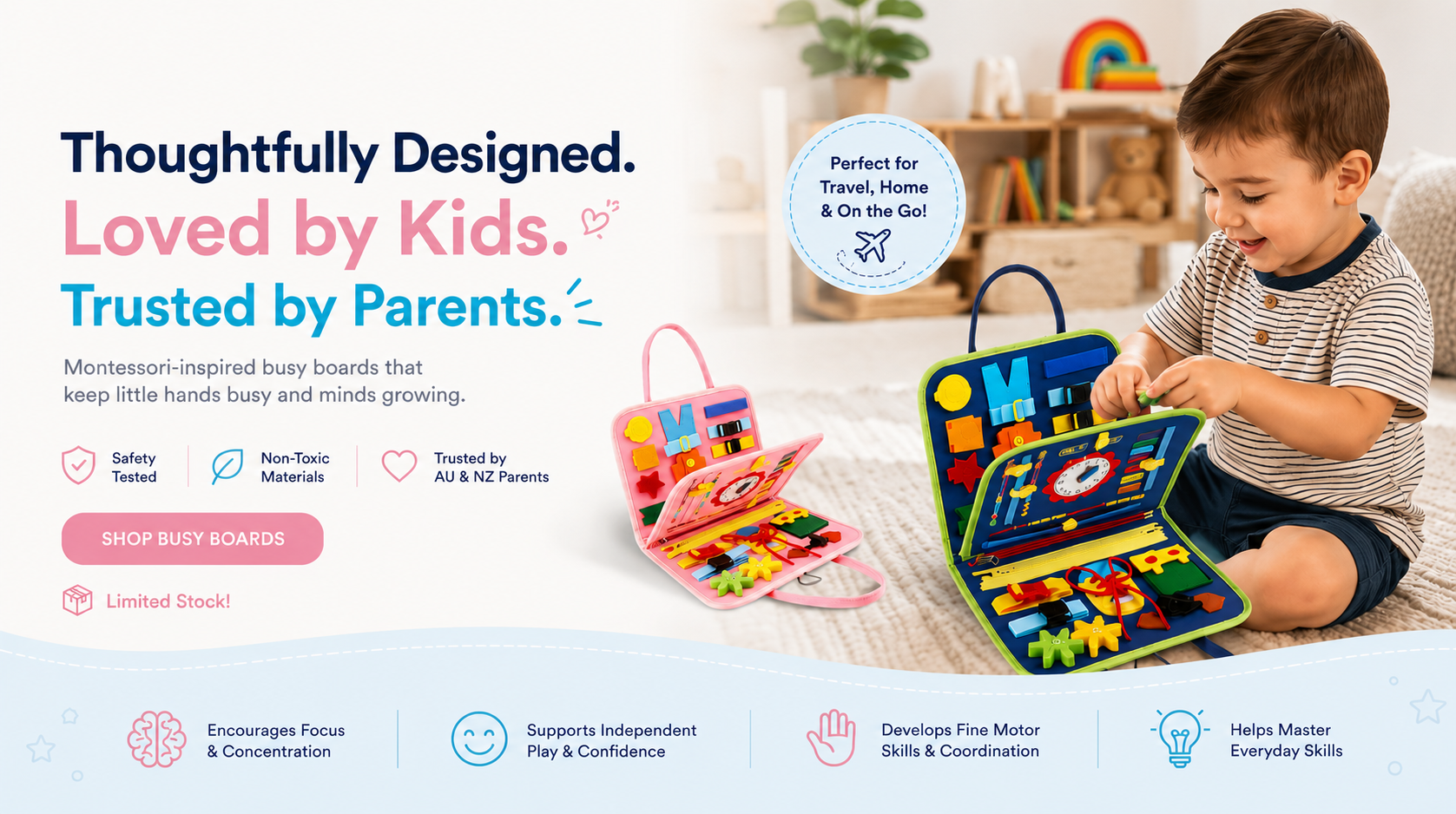 Thoughtfully Designed.
Loved by Kids.
Trusted by Parents.

Montessori-inspired busy boards that keep little hands busy and minds growing.

Safety Tested

Non-Toxic Materials

Trusted by AU & NZ Parents

SHOP BUSY BOARDS

Limited Stock!

Perfect for Travel, Home & On the Go!

Encourages Focus & Concentration

Supports Independent Play & Confidence

Develops Fine Motor Skills & Coordination

Helps Master Everyday Skills